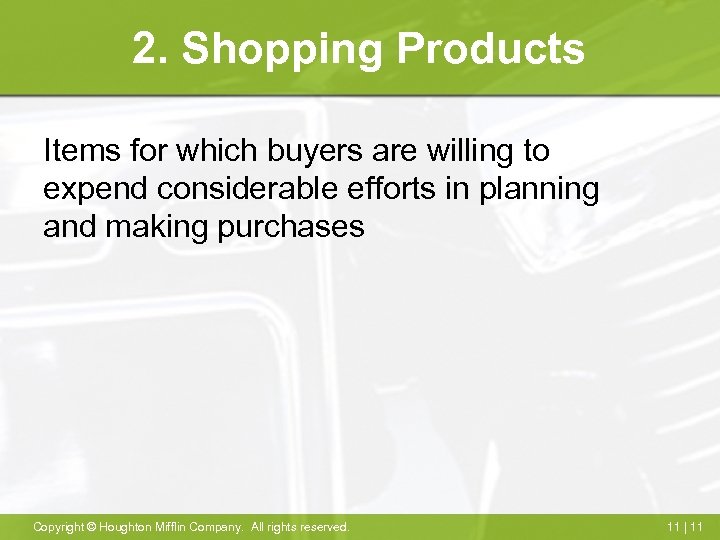 2. Shopping Products

Items for which buyers are willing to expend considerable efforts in planning and making purchases

Copyright © Houghton Mifflin Company. All rights reserved.

11 | 11